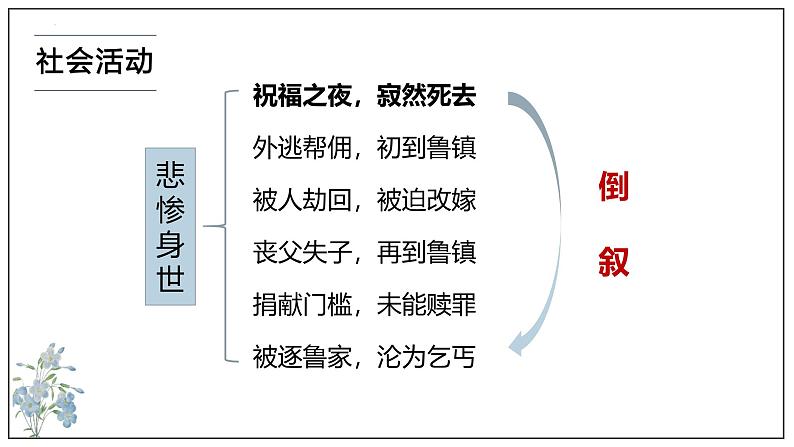 社会活动

悲惨身世

祝福之夜，寂然死去

外逃帮佣，初到鲁镇

被人劫回，被迫改嫁

丧父失子，再到鲁镇

捐献门槛，未能赎罪

被逐鲁家，沦为乞丐

倒叙